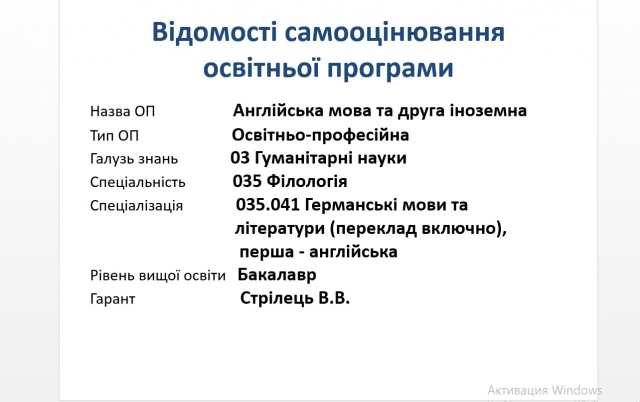 Відомості самооцінювання освітньої програми

Назва ОП Англійська мова та друга іноземна
Тип ОП Освітньо-професійна
Галузь знань 03 Гуманітарні науки
Спеціальність 035 Філологія
Спеціалізація 035.041 Германські мови та літератури (переклад включно), перша - англійська
Рівень вищої освіти Бакалавр
Гарант Стрілець В.В.

Активация Windows